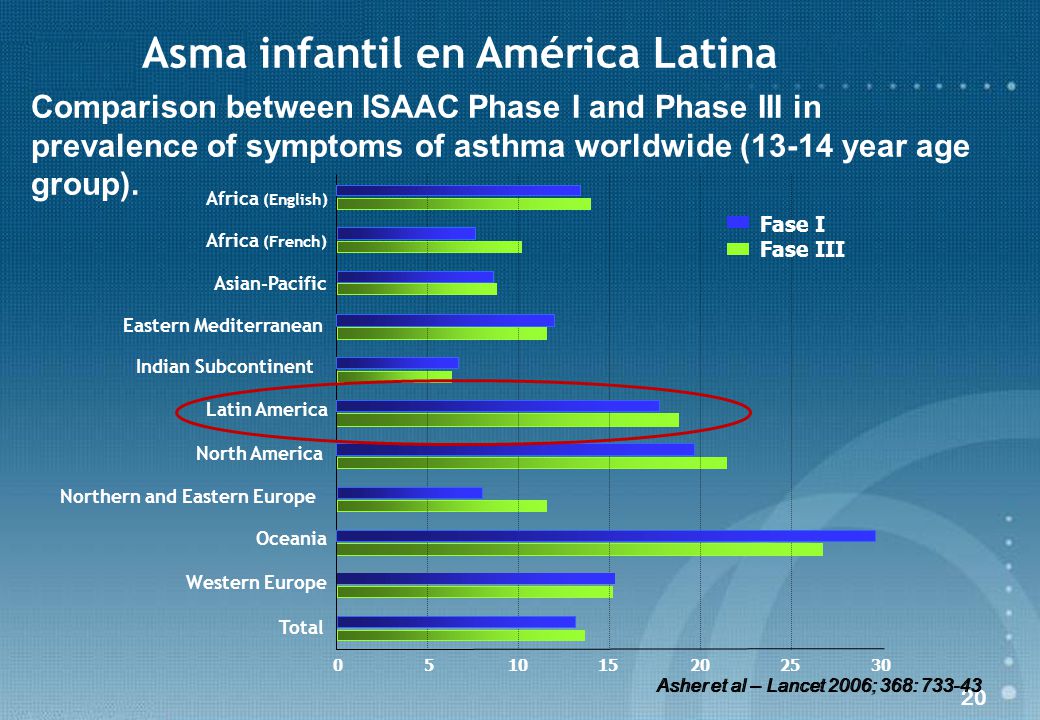 Asma infantil en América Latina

Comparison between ISAAC Phase I and Phase III in prevalence of symptoms of asthma worldwide (13-14 year age group).

Fase I
Fase III

Africa (English)
Africa (French)
Asian-Pacific
Eastern Mediterranean
Indian Subcontinent
Latin America
North America
Northern and Eastern Europe
Oceania
Western Europe
Total

0 5 10 15 20 25 30

Asher et al – Lancet 2006; 368: 733-43

20